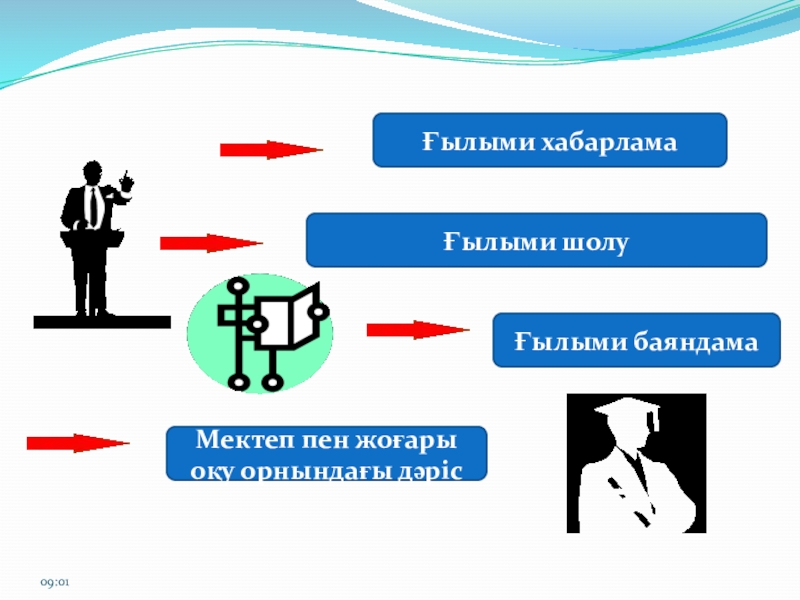 Ғылыми хабарлама

Ғылыми шолу

Ғылыми баяндама

Мектеп пен жоғары оқу орнындағы дәріс

09:01